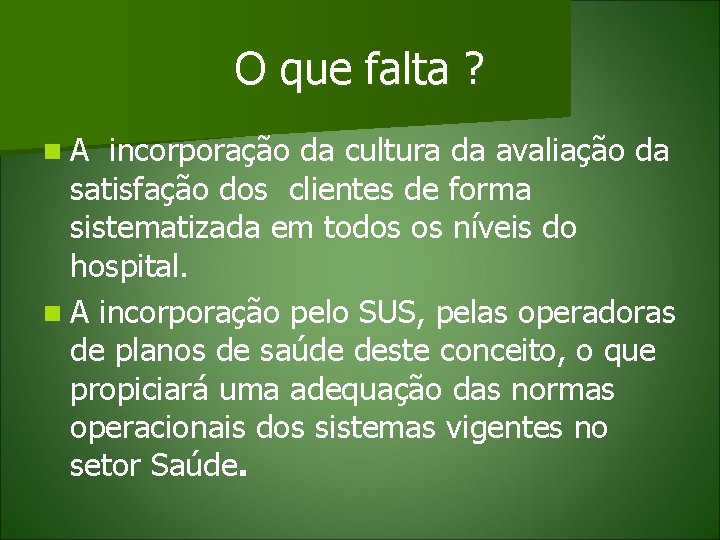 O que falta ?

A incorporação da cultura da avaliação da satisfação dos clientes de forma sistematizada em todos os níveis do hospital.

A incorporação pelo SUS, pelas operadoras de planos de saúde deste conceito, o que propiciará uma adequação das normas operacionais dos sistemas vigentes no setor Saúde.